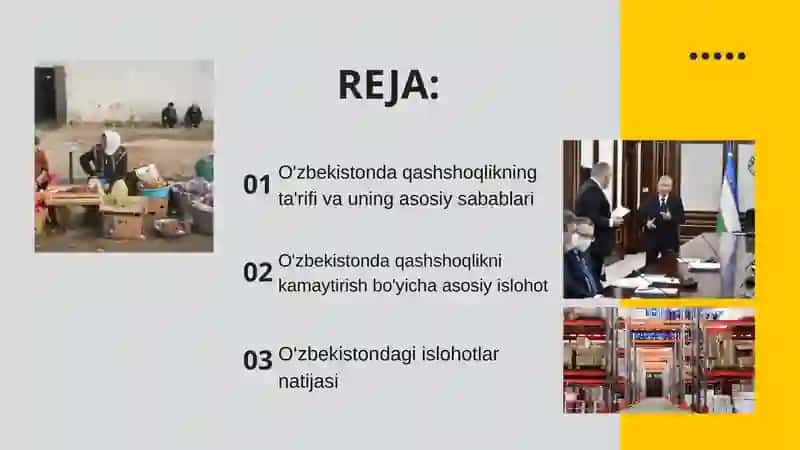 REJA:

01 O'zbekistonda qashshoqlikning ta'rifi va uning asosiy sabablari

02 O'zbekistonda qashshoqlikni kamaytirish bo'yicha asosiy islohot

03 O'zbekistondagi islohotlar natijasi